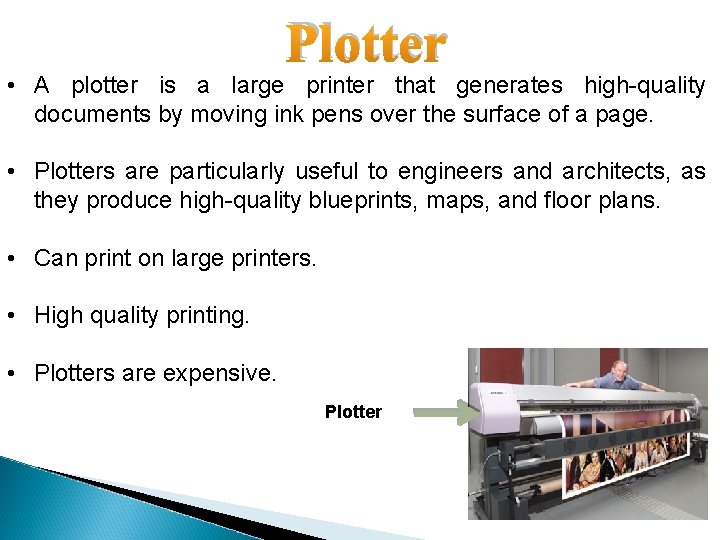 Plotter

• A plotter is a large printer that generates high-quality documents by moving ink pens over the surface of a page.

• Plotters are particularly useful to engineers and architects, as they produce high-quality blueprints, maps, and floor plans.

• Can print on large printers.

• High quality printing.

• Plotters are expensive.

Plotter